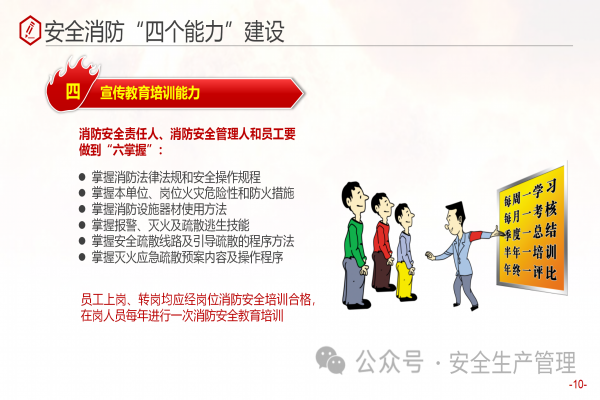 安全消防“四个能力”建设

四 宣传教育培训能力

消防安全责任人、消防安全管理人和员工要做到“六掌握”：

● 掌握消防法律法规和安全操作规程
● 掌握本单位、岗位火灾危险性和防火措施
● 掌握消防设施器材使用方法
● 掌握报警、灭火及疏散逃生技能
● 掌握安全疏散线路及引导疏散的程序方法
● 掌握灭火应急疏散预案内容及操作程序

员工上岗、转岗均应经岗位消防安全培训合格，在岗人员每年进行一次消防安全教育培训

每周一学习
每月一考核
季度一总结
半年一培训
年终一评比

公众号 · 安全生产管理

-10-